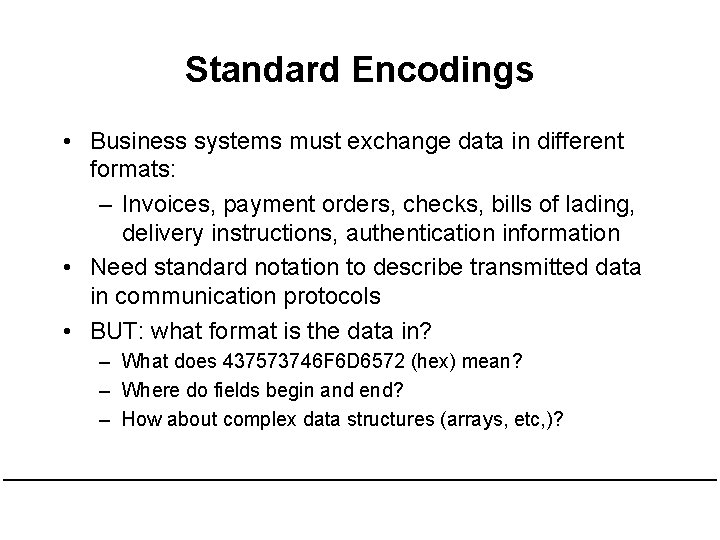 Standard Encodings

• Business systems must exchange data in different formats:

– Invoices, payment orders, checks, bills of lading, delivery instructions, authentication information

• Need standard notation to describe transmitted data in communication protocols

• BUT: what format is the data in?

– What does 437573746F6D6572 (hex) mean?

– Where do fields begin and end?

– How about complex data structures (arrays, etc,)?